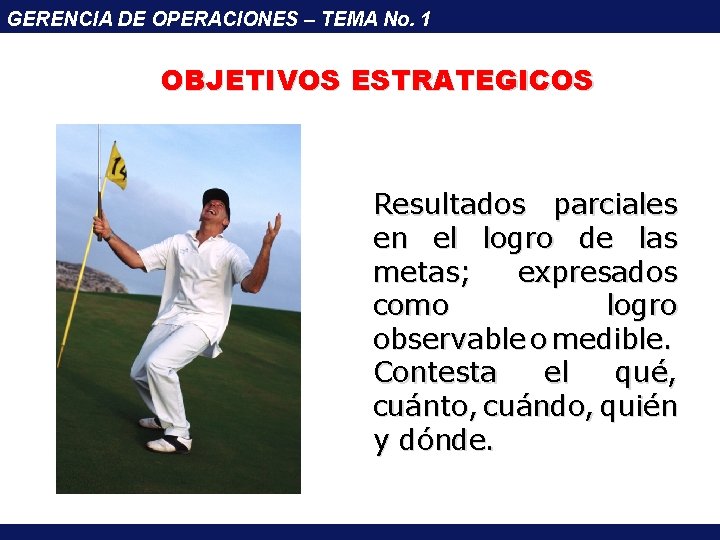 GERENCIA DE OPERACIONES – TEMA No. 1

OBJETIVOS ESTRATEGICOS

14

Resultados parciales en el logro de las metas; expresados como logro observable o medible. Contesta el qué, cuánto, cuándo, quién y dónde.